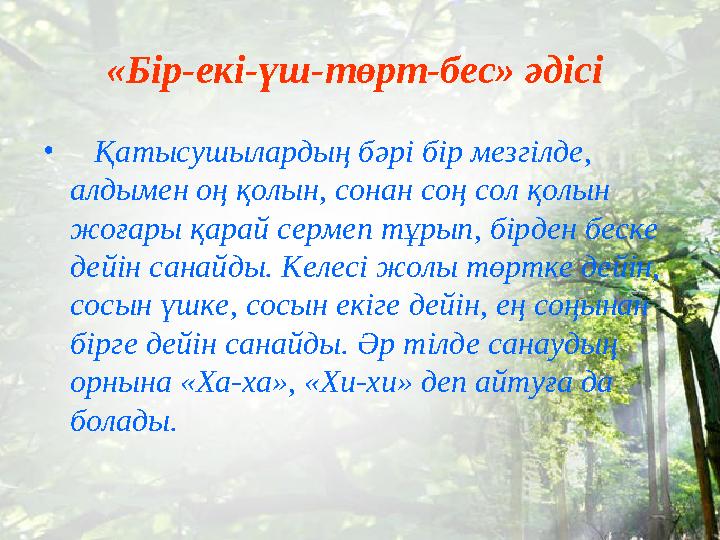 «Бір-екі-үш-төрт-бес» әдісі

• Қатысушылардың бәрі бір мезгілде, алдымен оң қолын, сонан соң сол қолын жоғары қарай сермеп тұрып, бірден беске дейін санайды. Келесі жолы төртке дейін, сосын үшке, сосын екіге дейін, ең соңынан бірге дейін санайды. Әр тілде санаудың орнына «Ха-ха», «Хи-хи» деп айтуға да болады.